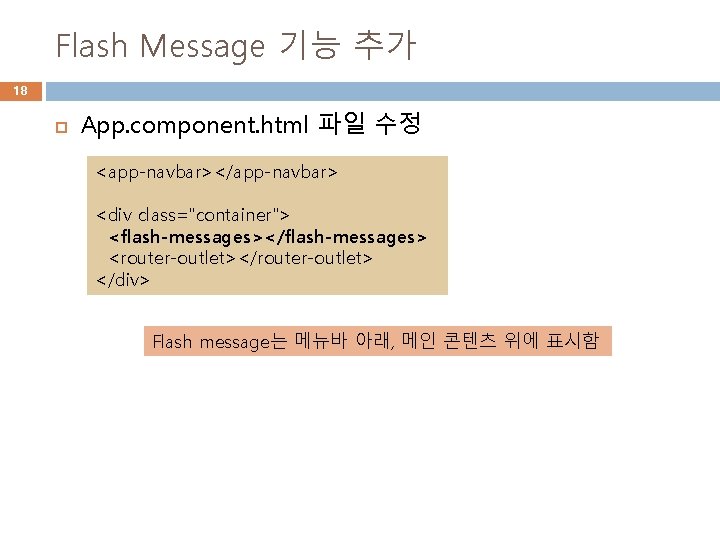 Flash Message 기능 추가

18

App.component.html 파일 수정

<app-navbar></app-navbar>

<div class="container">
<flash-messages></flash-messages>
<router-outlet></router-outlet>
</div>

Flash message는 메뉴바 아래, 메인 콘텐츠 위에 표시함